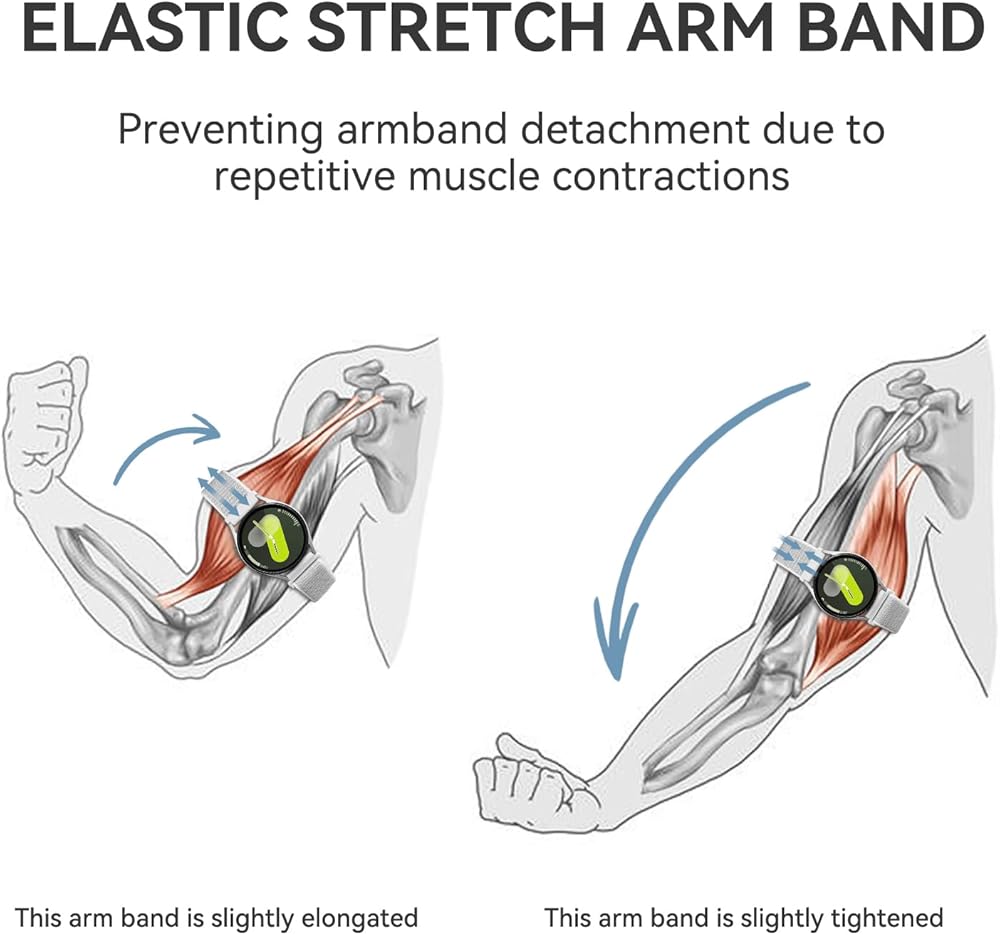 ELASTIC STRETCH ARM BAND

Preventing armband detachment due to repetitive muscle contractions

This arm band is slightly elongated

This arm band is slightly tightened